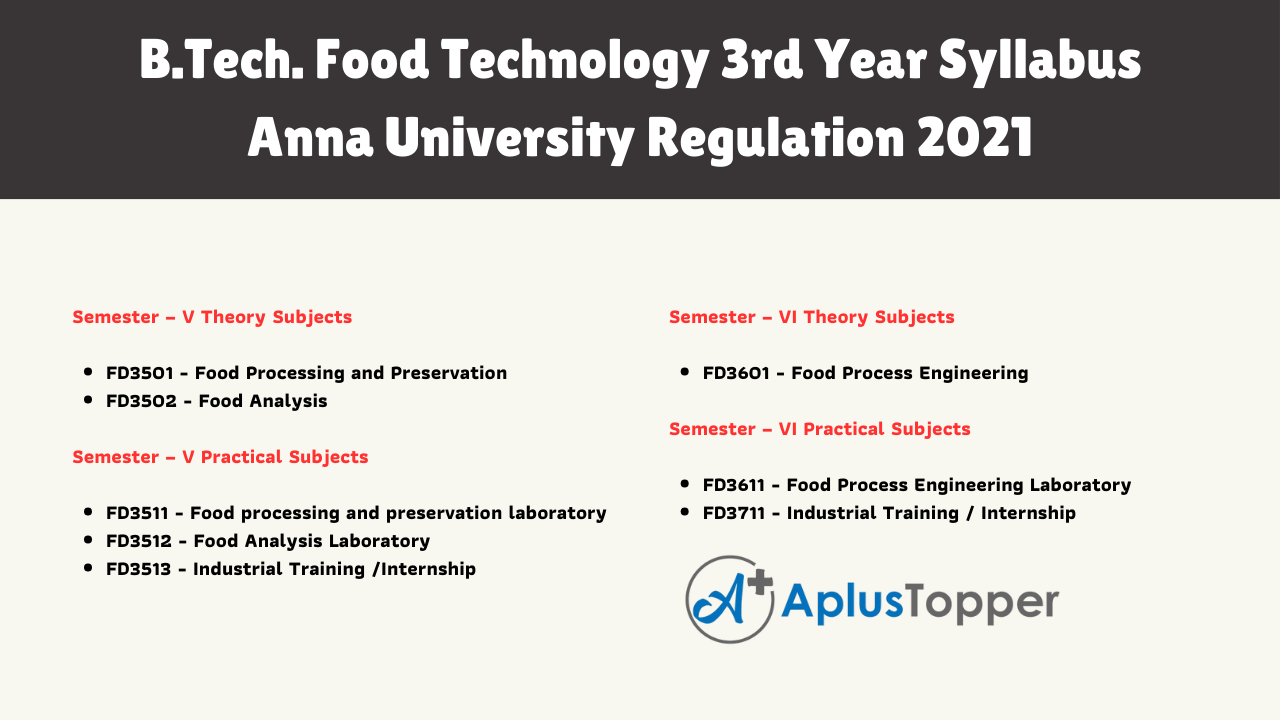 B.Tech. Food Technology 3rd Year Syllabus Anna University Regulation 2021

Semester – V Theory Subjects

- FD3501 - Food Processing and Preservation
- FD3502 - Food Analysis

Semester – V Practical Subjects

- FD3511 - Food processing and preservation laboratory
- FD3512 - Food Analysis Laboratory
- FD3513 - Industrial Training /Internship

Semester – VI Theory Subjects

- FD3601 - Food Process Engineering

Semester – VI Practical Subjects

- FD3611 - Food Process Engineering Laboratory
- FD3711 - Industrial Training / Internship

A+ AplusTopper